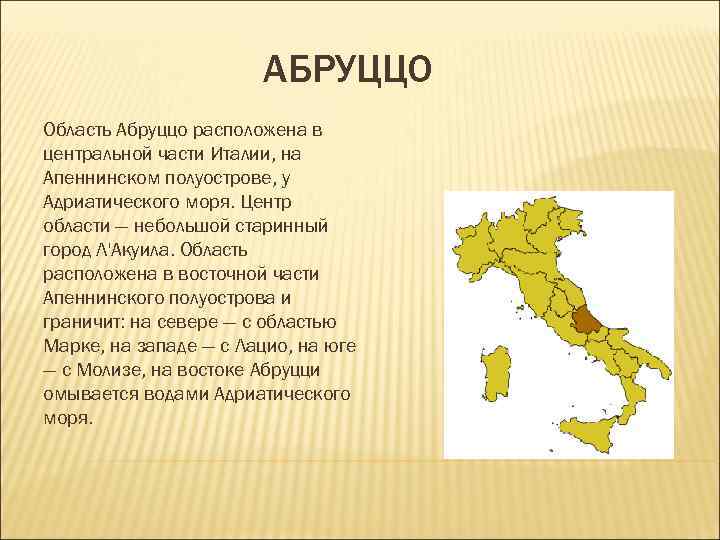 АБРУЦЦО

Область Абруццо расположена в центральной части Италии, на Апеннинском полуострове, у Адриатического моря. Центр области — небольшой старинный город Л'Акуила. Область расположена в восточной части Апеннинского полуострова и граничит: на севере — с областью Марке, на западе — с Лацио, на юге — с Молизе, на востоке Абруцци омывается водами Адриатического моря.